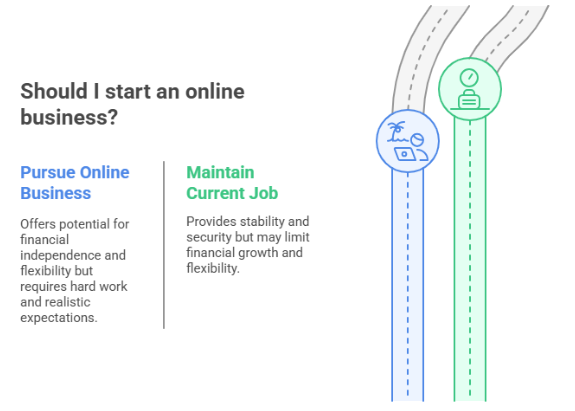 Should I start an online business?

Pursue Online Business

Offers potential for financial independence and flexibility but requires hard work and realistic expectations.

Maintain Current Job

Provides stability and security but may limit financial growth and flexibility.